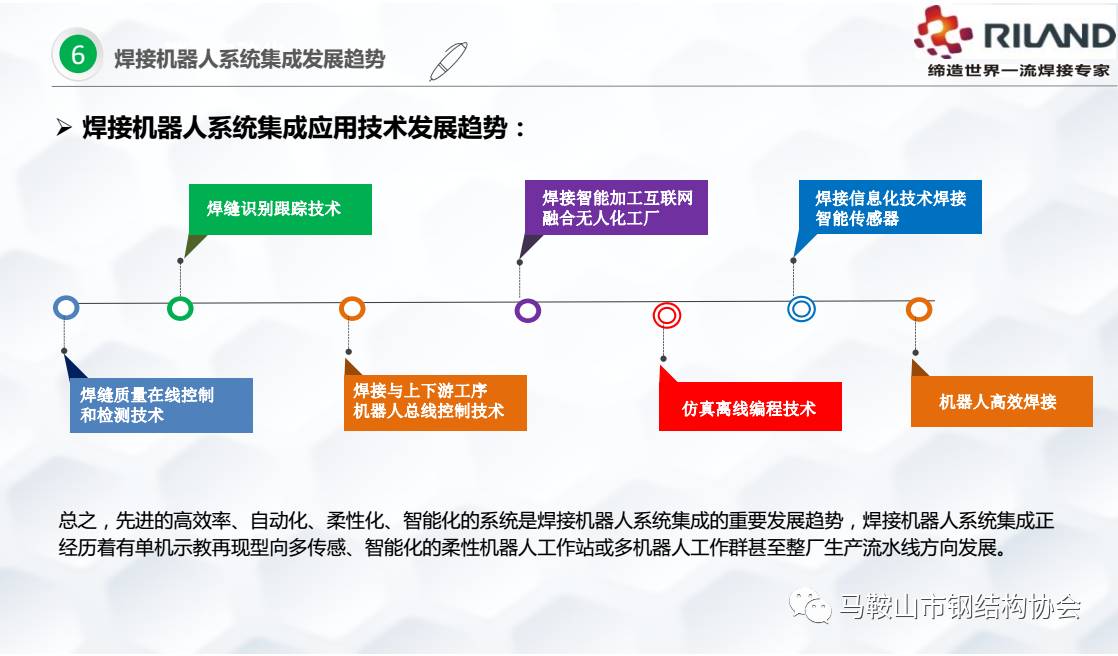 6 焊接机器人系统集成发展趋势

RILAND
缔造世界一流焊接专家

➢ 焊接机器人系统集成应用技术发展趋势：

焊缝识别跟踪技术

焊接智能加工互联网融合无人化工厂

焊接信息化技术焊接智能传感器

焊缝质量在线控制和检测技术

焊接与上下游工序机器人总线控制技术

仿真离线编程技术

机器人高效焊接

总之，先进的高效率、自动化、柔性化、智能化的系统是焊接机器人系统集成的重要发展趋势，焊接机器人系统集成正经历着有单机示教再现型向多传感、智能化的柔性机器人工作站或多机器人工作群甚至整厂生产流水线方向发展。

马鞍山市钢结构协会